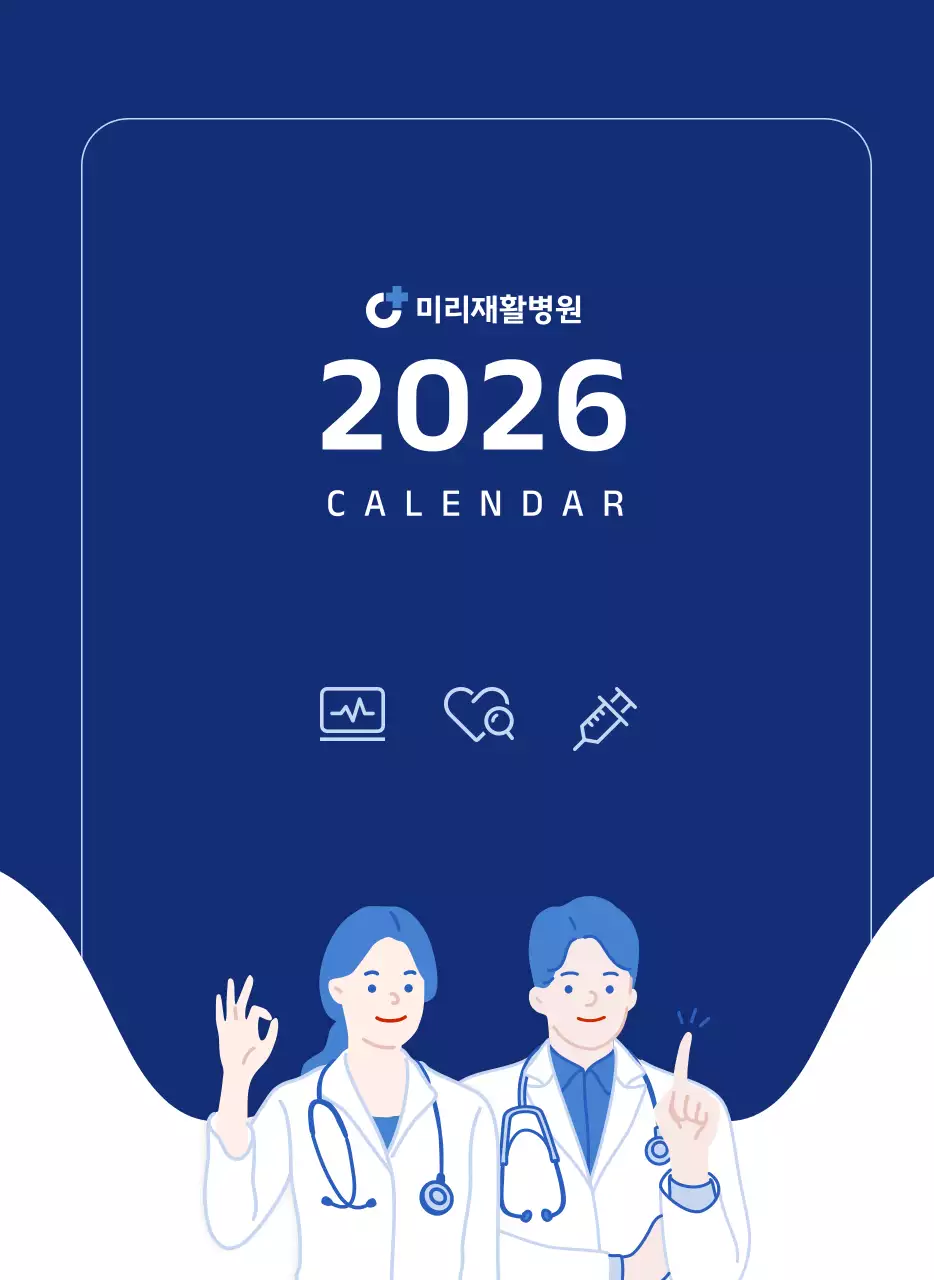 미리재활병원

2026

CALENDAR